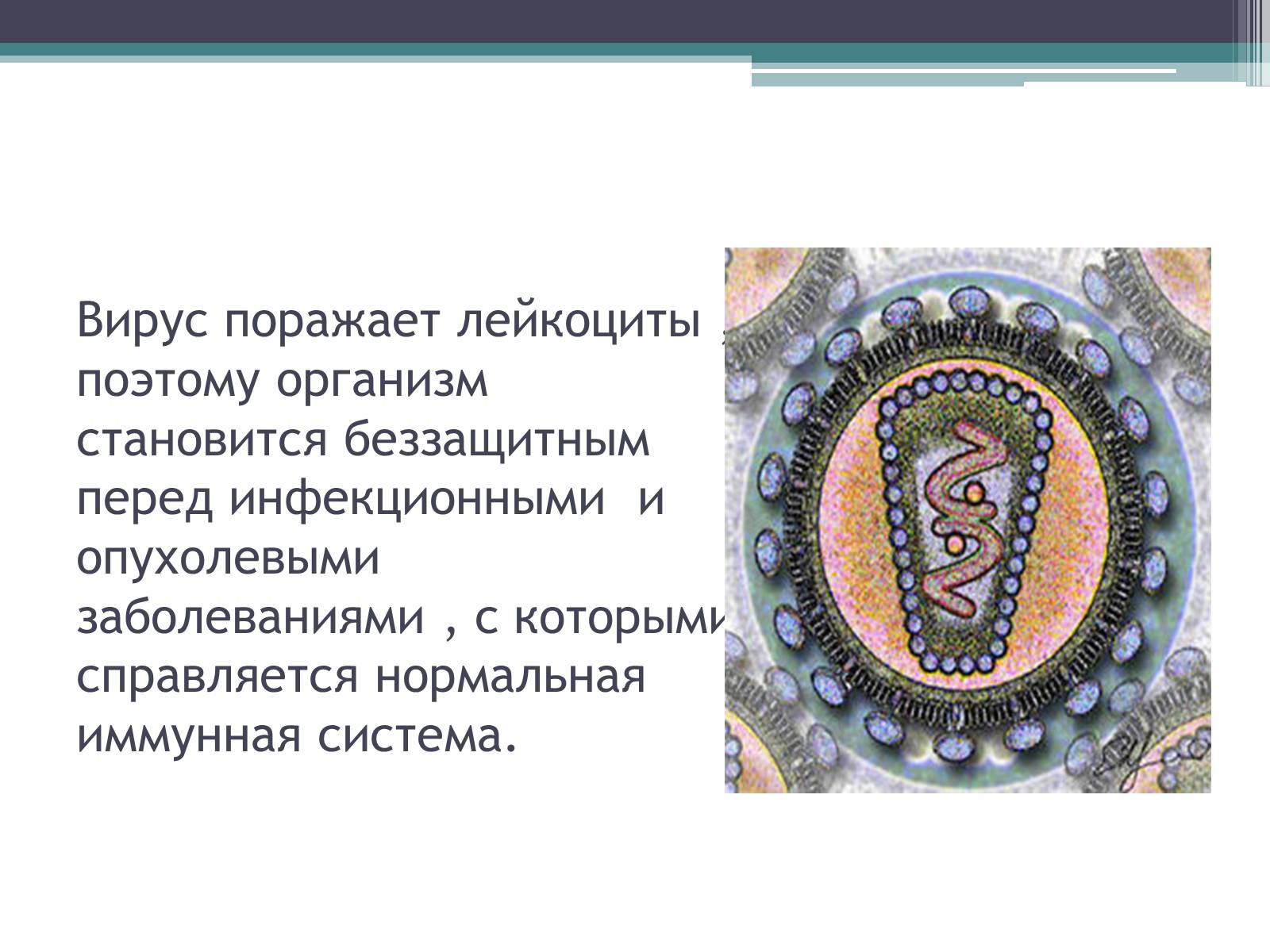 Вирус поражает лейкоциты , поэтому организм становится беззащитным перед инфекционными и опухолевыми заболеваниями , с которыми справляется нормальная иммунная система.